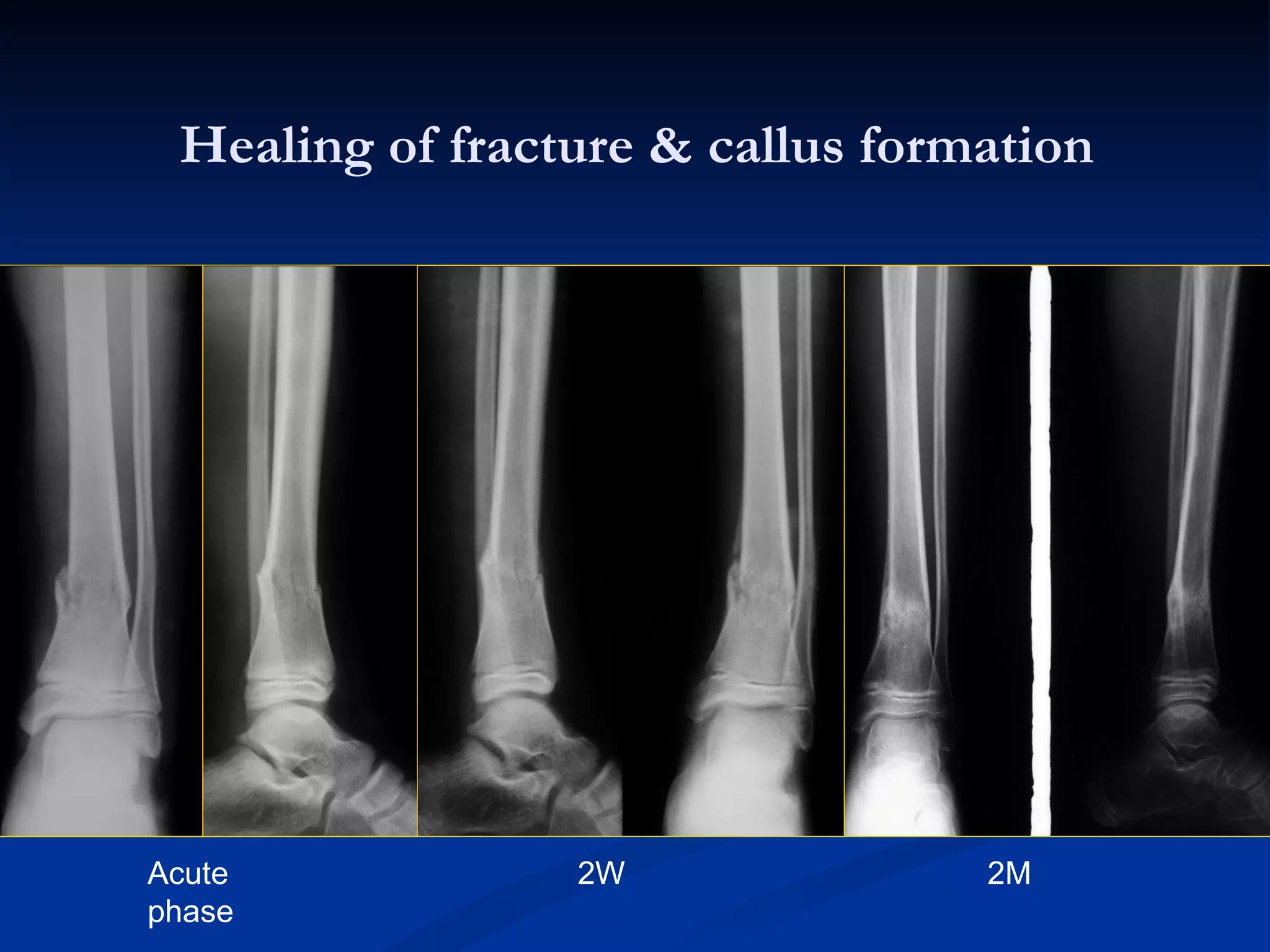 Healing of fracture & callus formation

Acute phase

2W

2M